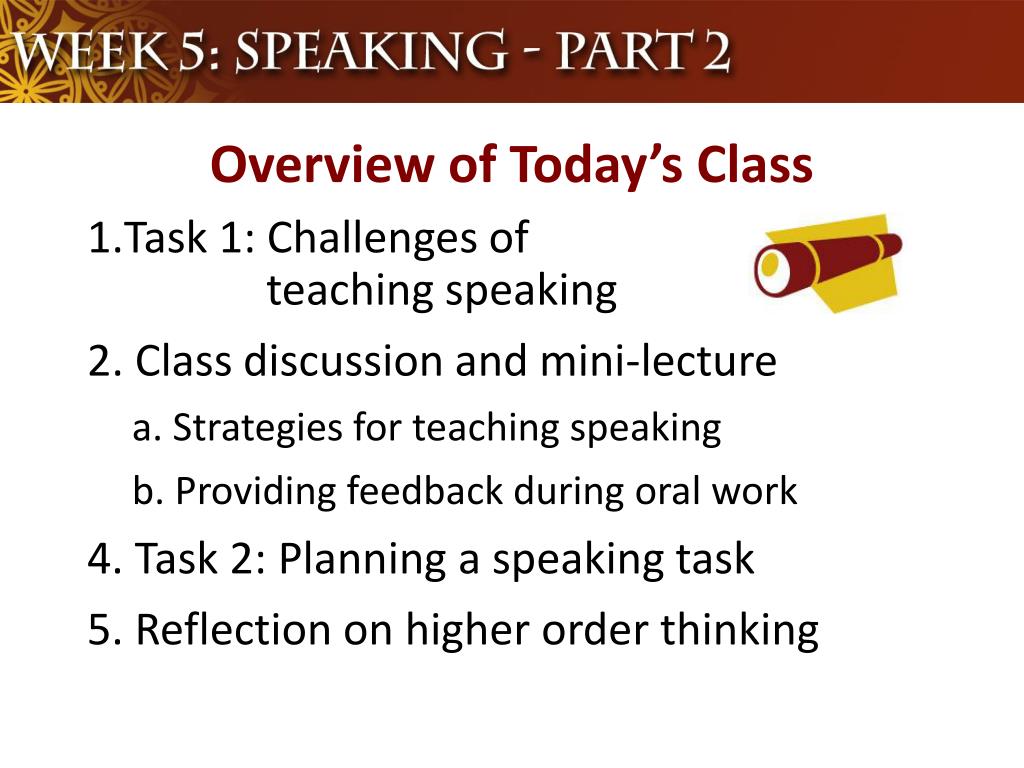 WEEK 5: SPEAKING - PART 2

Overview of Today's Class

1.Task 1: Challenges of teaching speaking

2. Class discussion and mini-lecture

a. Strategies for teaching speaking

b. Providing feedback during oral work

4. Task 2: Planning a speaking task

5. Reflection on higher order thinking